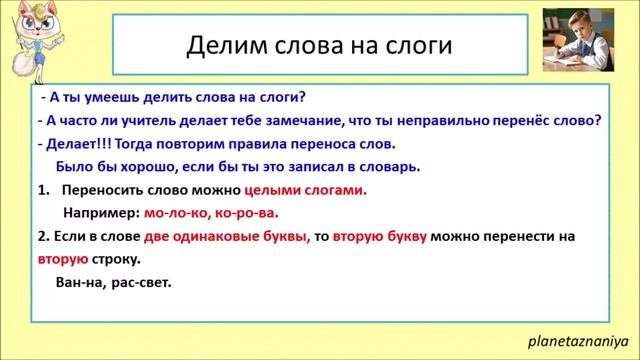 Делим слова на слоги

- А ты умеешь делить слова на слоги?
- А часто ли учитель делает тебе замечание, что ты неправильно перенёс слово?
- Делает!!! Тогда повторим правила переноса слов.
Было бы хорошо, если бы ты это записал в словарь.
1. Переносить слово можно целыми слогами.
Например: мо-ло-ко, ко-ро-ва.
2. Если в слове две одинаковые буквы, то вторую букву можно перенести на вторую строку.
Ван-на, рас-свет.

planetaznaniya